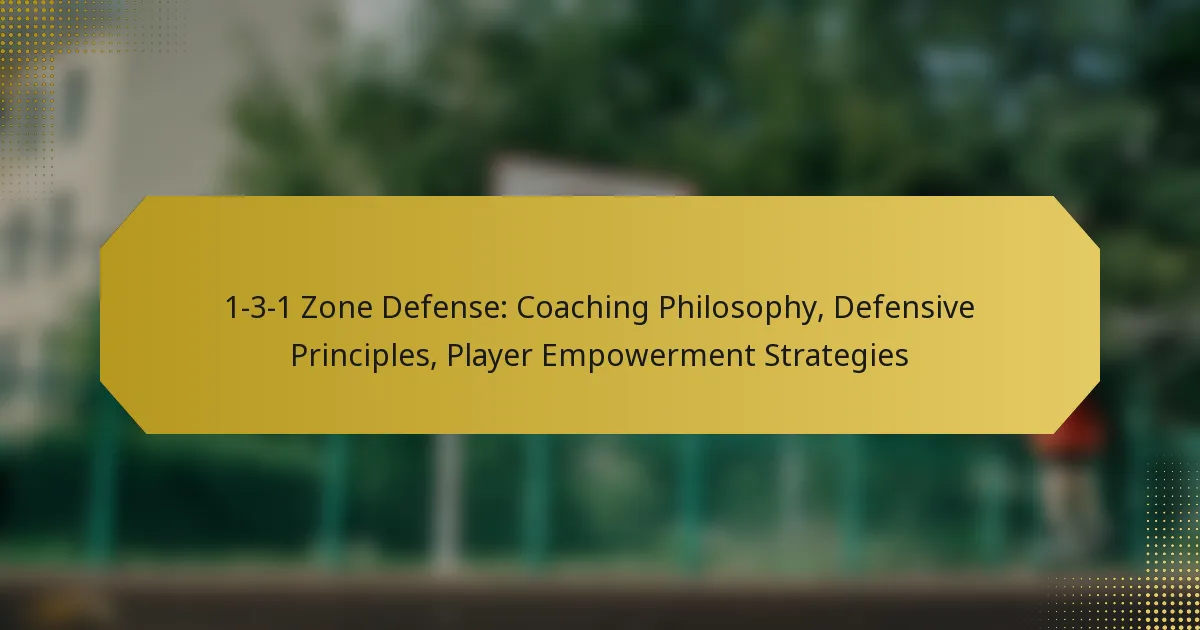 1-3-1 Zone Defense: Coaching Philosophy, Defensive Principles, Player Empowerment Strategies